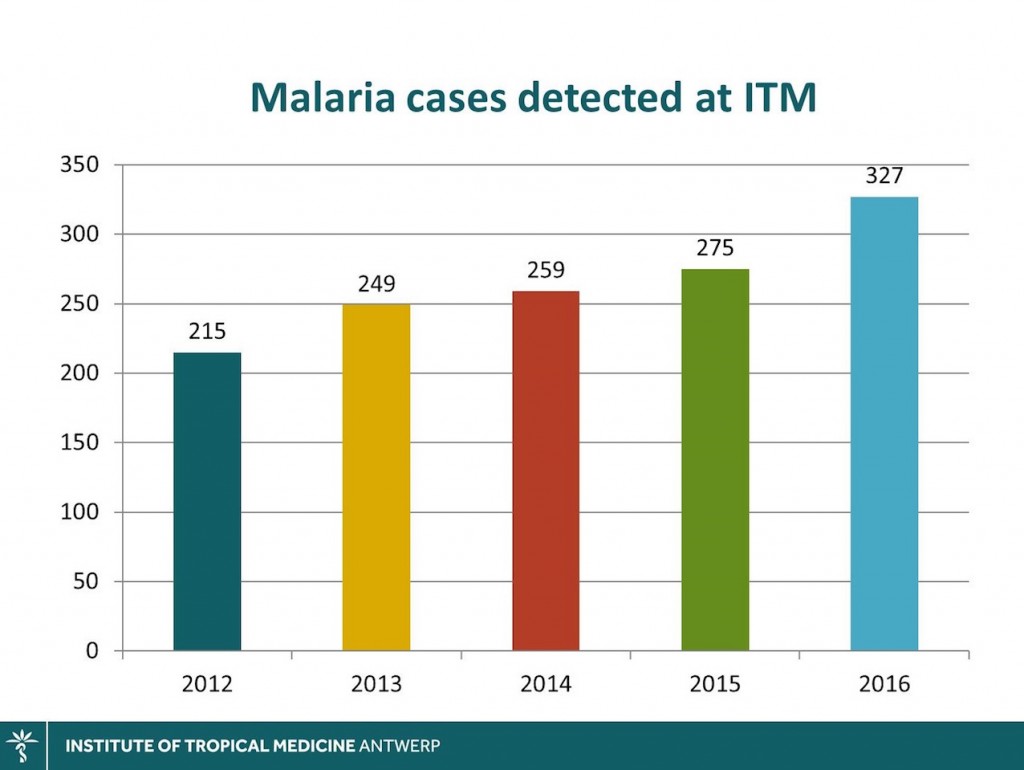 Malaria cases detected at ITM

350
300
250
200
150
100
50
0

215
249
259
275
327

2012
2013
2014
2015
2016

INSTITUTE OF TROPICAL MEDICINE ANTWERP